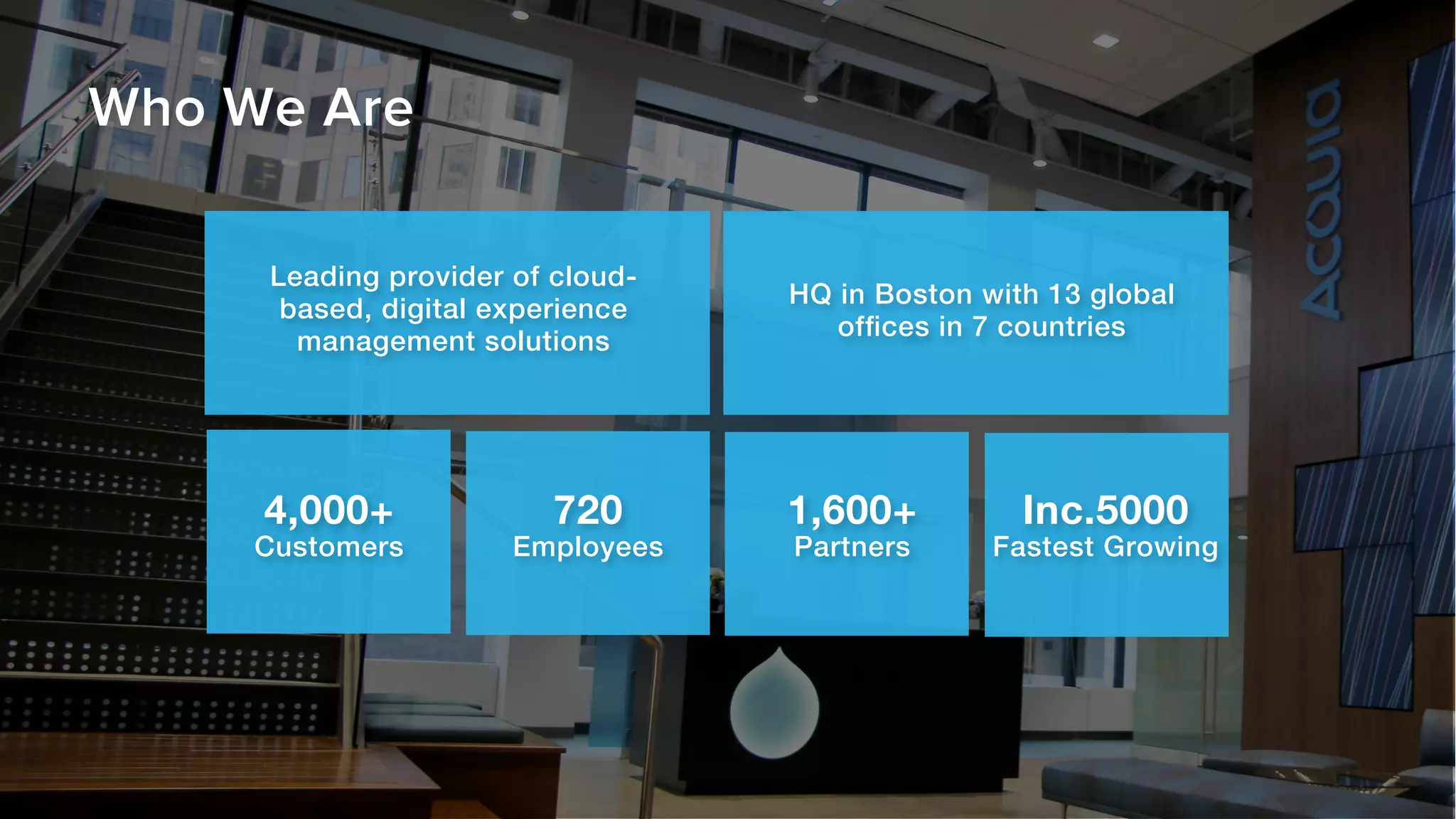 Who We Are

Leading provider of cloud-based, digital experience management solutions

HQ in Boston with 13 global offices in 7 countries

4,000+
Customers

720
Employees

1,600+
Partners

Inc.5000
Fastest Growing

ACQUIA